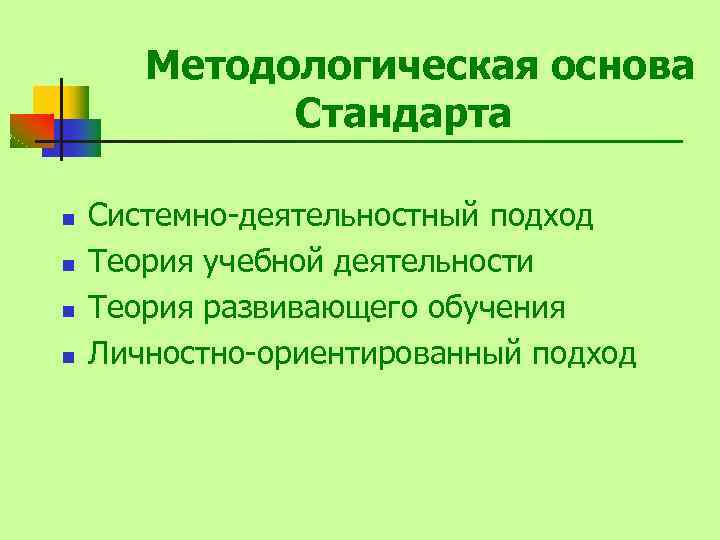 Методологическая основа Стандарта

- Системно-деятельностный подход
- Теория учебной деятельности
- Теория развивающего обучения
- Личностно-ориентированный подход